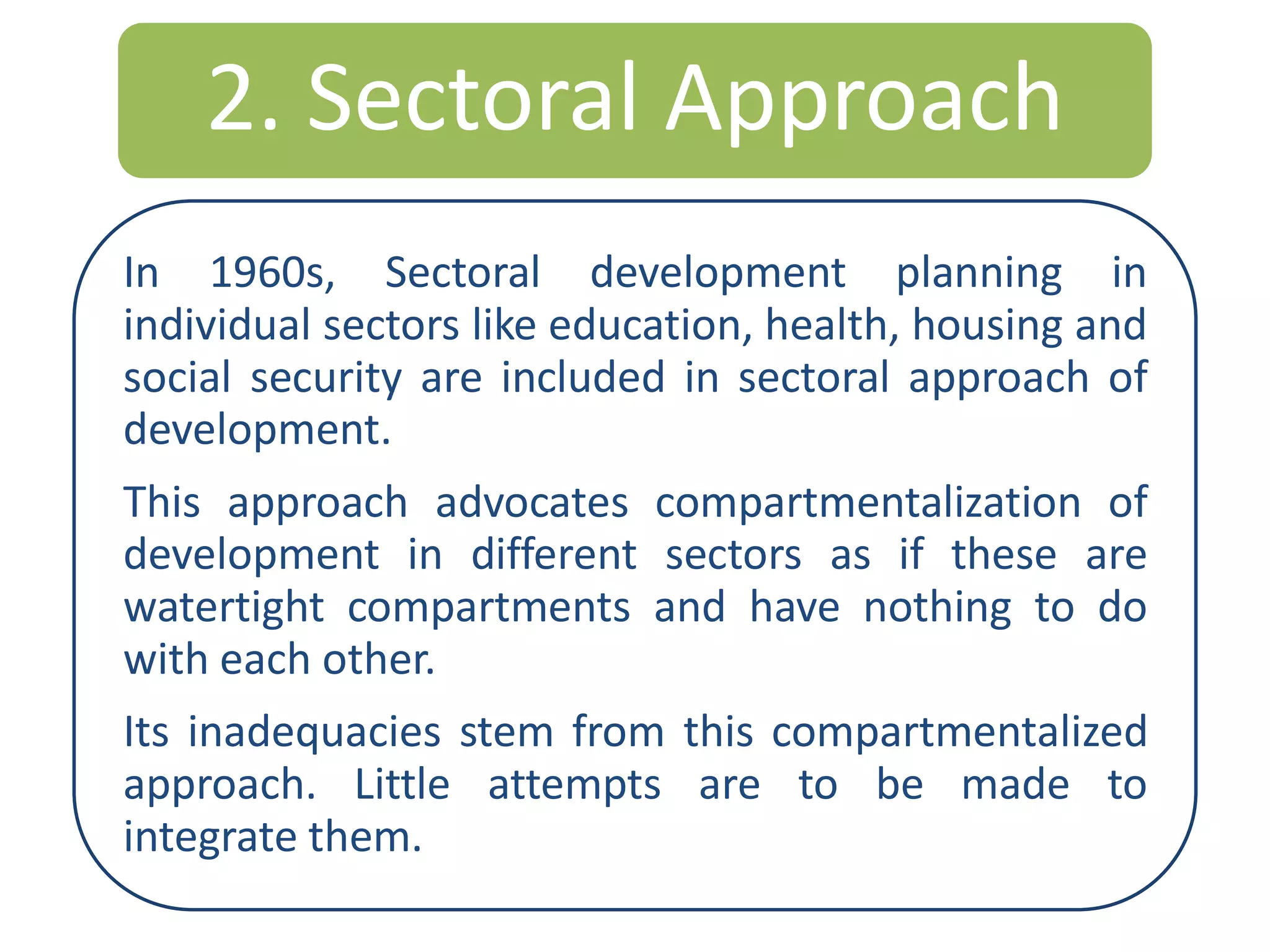 2. Sectoral Approach

In 1960s, Sectoral development planning in individual sectors like education, health, housing and social security are included in sectoral approach of development.

This approach advocates compartmentalization of development in different sectors as if these are watertight compartments and have nothing to do with each other.

Its inadequacies stem from this compartmentalized approach. Little attempts are to be made to integrate them.